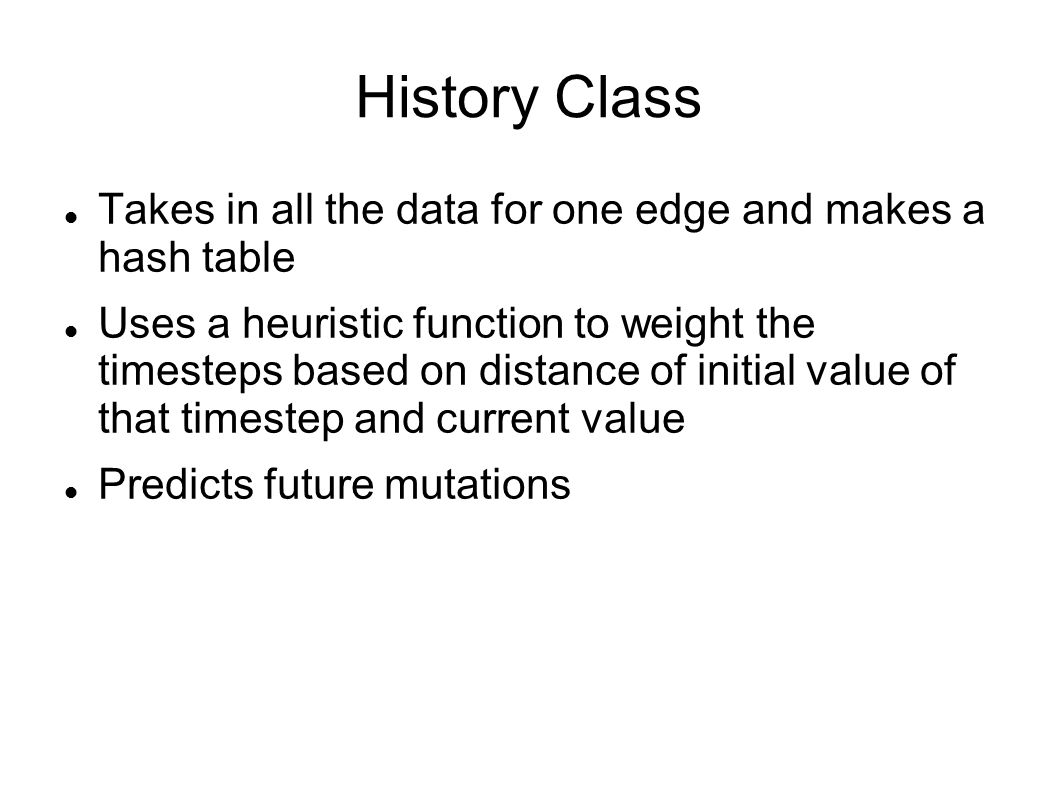 History Class

- Takes in all the data for one edge and makes a hash table
- Uses a heuristic function to weight the timesteps based on distance of initial value of that timestep and current value
- Predicts future mutations